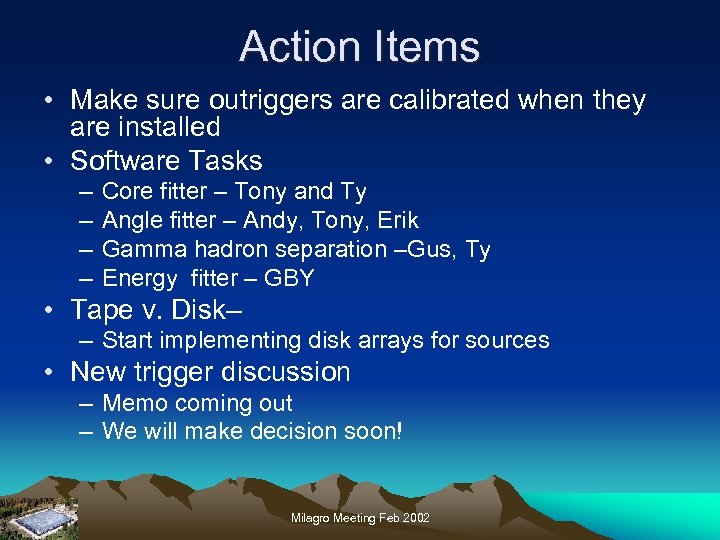 Action Items

• Make sure outriggers are calibrated when they are installed
• Software Tasks
– Core fitter – Tony and Ty
– Angle fitter – Andy, Tony, Erik
– Gamma hadron separation –Gus, Ty
– Energy fitter – GBY
• Tape v. Disk–
– Start implementing disk arrays for sources
• New trigger discussion
– Memo coming out
– We will make decision soon!

Milagro Meeting Feb 2002